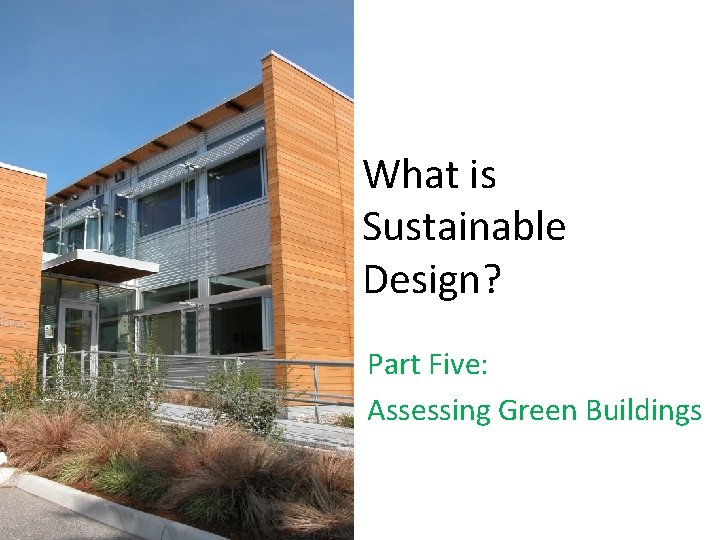 What is Sustainable Design?

Part Five:

Assessing Green Buildings